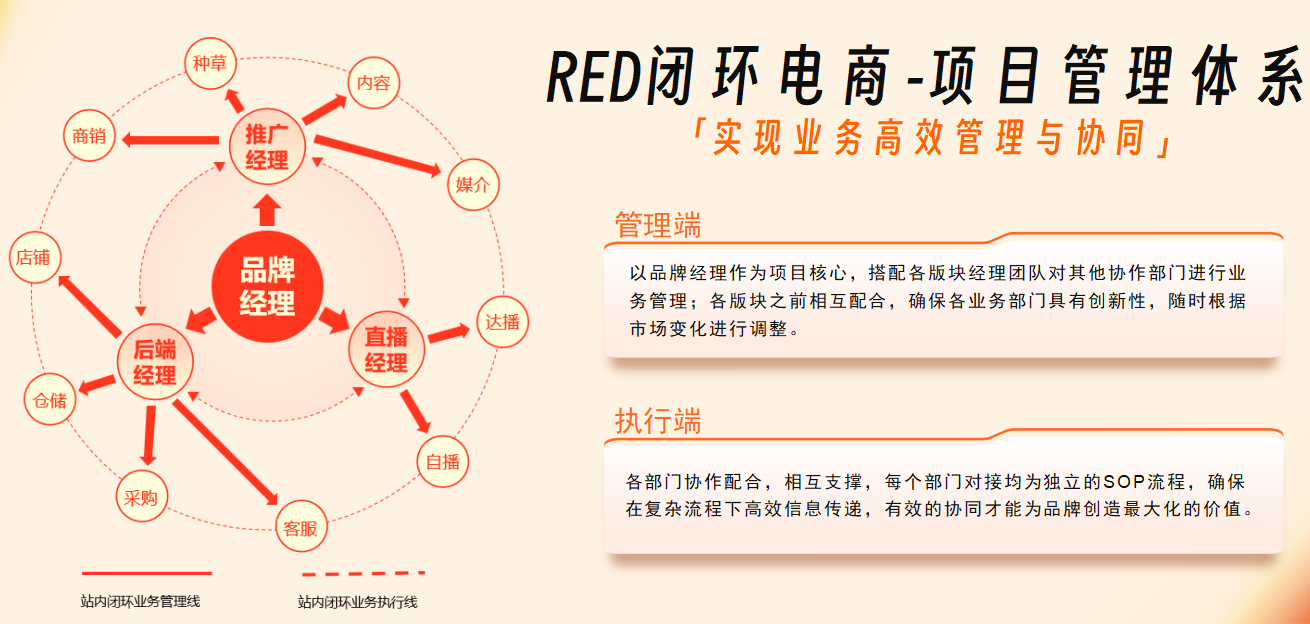 RED闭环电商-项目管理体系

「实现业务高效管理与协同」

种草

内容

商销

推广经理

媒介

店铺

品牌经理

达播

后端经理

直播经理

仓储

自播

采购

客服

站内闭环业务管理线

站内闭环业务执行线

管理端

以品牌经理作为项目核心，搭配各版块经理团队对其他协作部门进行业务管理；各版块之前相互配合，确保各业务部门具有创新性，随时根据市场变化进行调整。

执行端

各部门协作配合，相互支撑，每个部门对接均为独立的SOP流程，确保在复杂流程下高效信息传递，有效的协同才能为品牌创造最大化的价值。